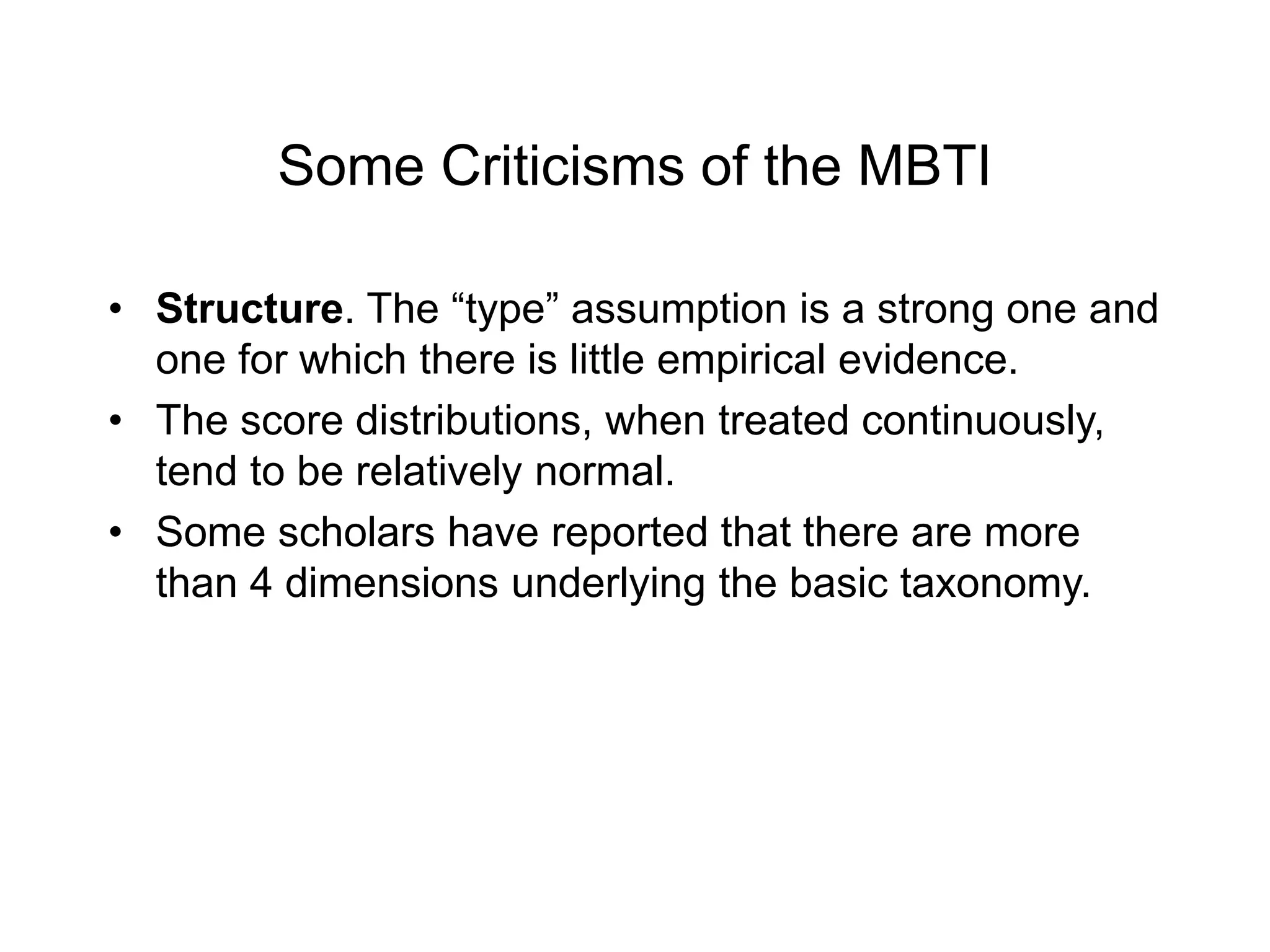 Some Criticisms of the MBTI

• Structure. The “type” assumption is a strong one and one for which there is little empirical evidence.
• The score distributions, when treated continuously, tend to be relatively normal.
• Some scholars have reported that there are more than 4 dimensions underlying the basic taxonomy.